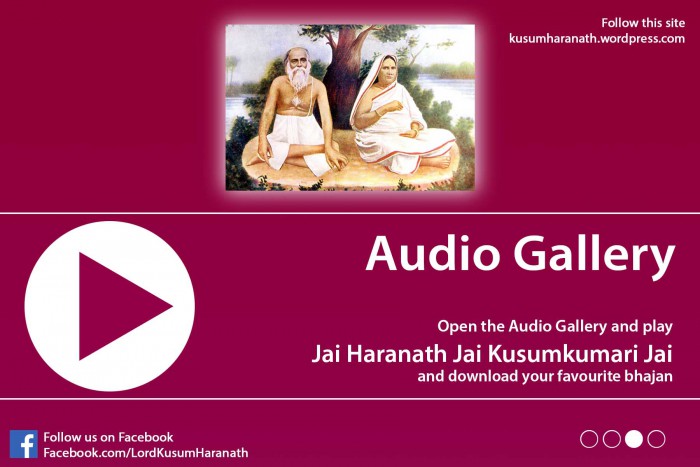 Follow this site
kusumharanath.wordpress.com

Audio Gallery

Open the Audio Gallery and play
Jai Haranath Jai Kusumkumari Jai
and download your favourite bhajan

f
Follow us on Facebook
Facebook.com/LordKusumHaranath